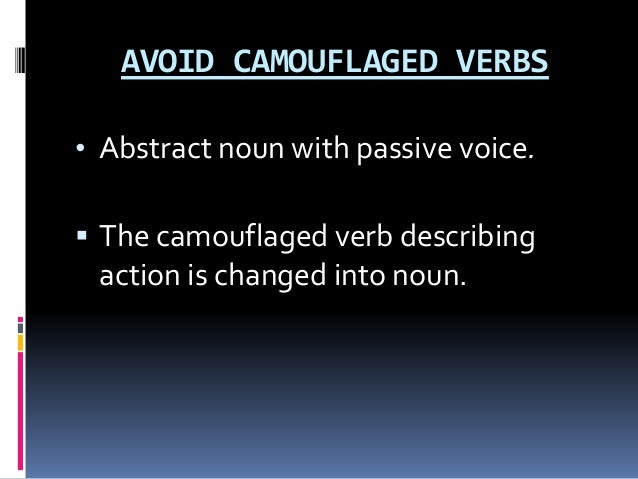 AVOID CAMOUFLAGED VERBS

• Abstract noun with passive voice.

▪ The camouflaged verb describing action is changed into noun.